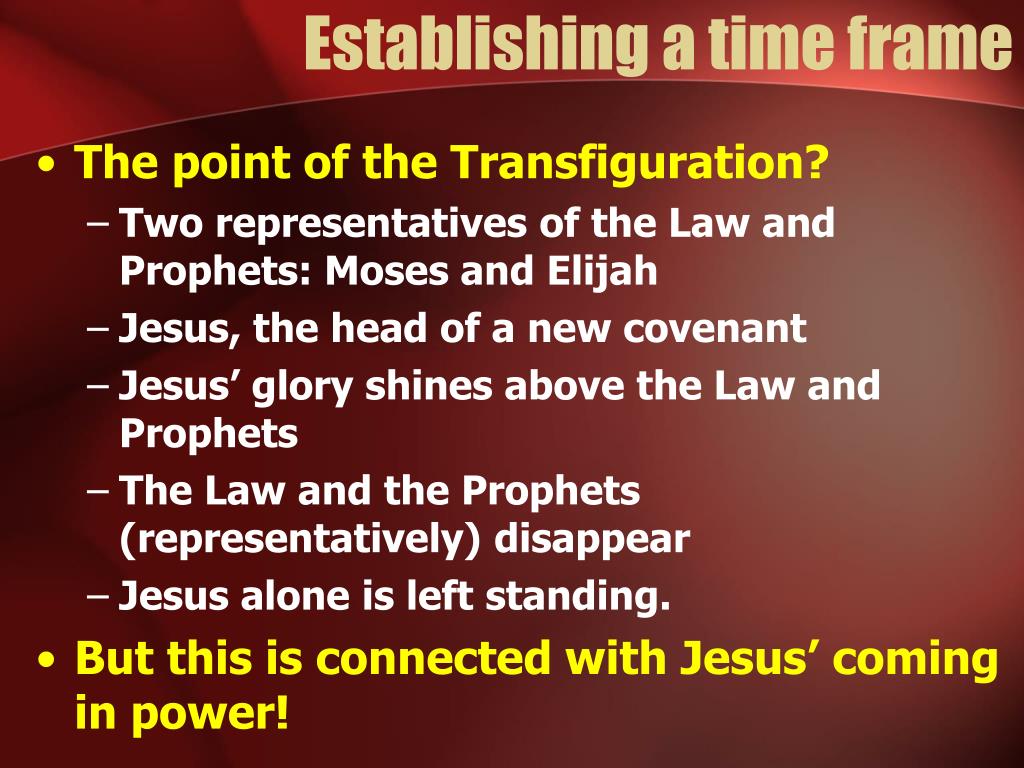 Establishing a time frame

• The point of the Transfiguration?
– Two representatives of the Law and Prophets: Moses and Elijah
– Jesus, the head of a new covenant
– Jesus’ glory shines above the Law and Prophets
– The Law and the Prophets (representatively) disappear
– Jesus alone is left standing.
• But this is connected with Jesus’ coming in power!